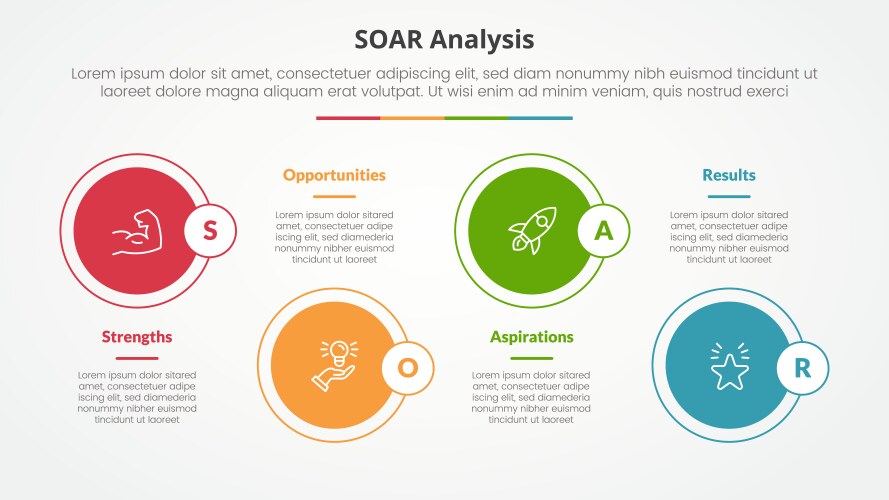 SOAR Analysis

Lorem ipsum dolor sit amet, consectetuer adipiscing elit, sed diam nonummy nibh euismod tincidunt ut laoreet dolore magna aliquam erat volutpat. Ut wisi enim ad minim veniam, quis nostrud exerci

S

Strengths

Lorem ipsum dolor sitared amet, consectetuer adipe iscing elit, sed diamederia nonummy nibher euismod tincidunt ut laoreet

Opportunities

Lorem ipsum dolor sitared amet, consectetuer adipe iscing elit, sed diamederia nonummy nibher euismod tincidunt ut laoreet

O

A

Aspirations

Lorem ipsum dolor sitared amet, consectetuer adipe iscing elit, sed diamederia nonummy nibher euismod tincidunt ut laoreet

Results

Lorem ipsum dolor sitared amet, consectetuer adipe iscing elit, sed diamederia nonummy nibher euismod tincidunt ut laoreet

R